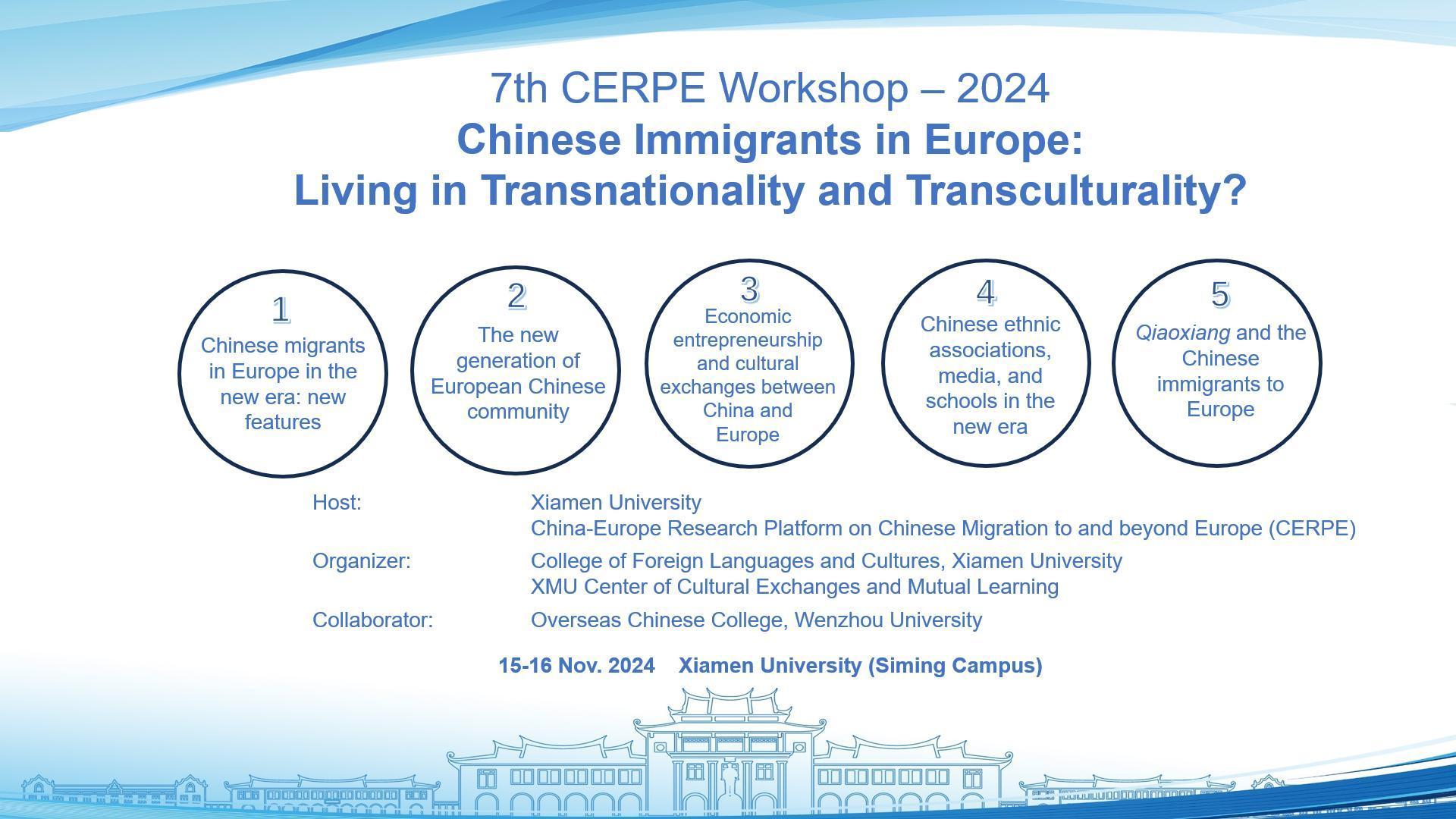 7th CERPE Workshop – 2024
Chinese Immigrants in Europe:
Living in Transnationality and Transculturality?

1
Chinese migrants in Europe in the new era: new features

2
The new generation of European Chinese community

3
Economic entrepreneurship and cultural exchanges between China and Europe

4
Chinese ethnic associations, media, and schools in the new era

5
Qiaoxiang and the Chinese immigrants to Europe

Host: Xiamen University
China-Europe Research Platform on Chinese Migration to and beyond Europe (CERPE)

Organizer: College of Foreign Languages and Cultures, Xiamen University
XMU Center of Cultural Exchanges and Mutual Learning

Collaborator: Overseas Chinese College, Wenzhou University

15-16 Nov. 2024 Xiamen University (Siming Campus)